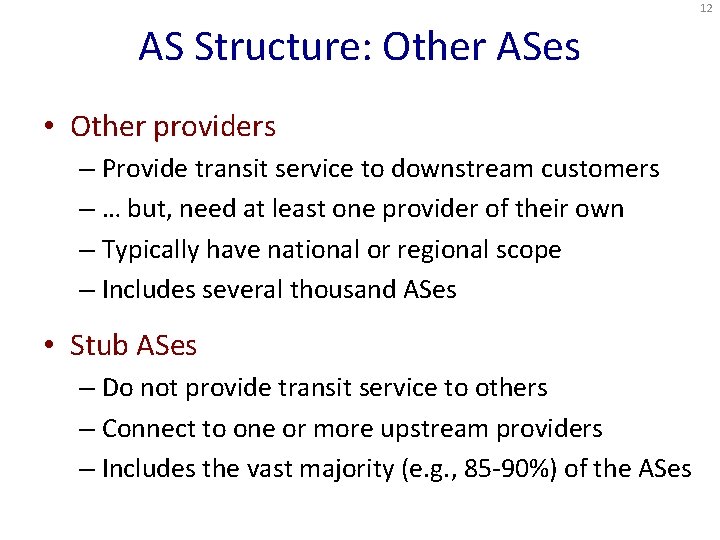 12

AS Structure: Other ASes

• Other providers
– Provide transit service to downstream customers
– … but, need at least one provider of their own
– Typically have national or regional scope
– Includes several thousand ASes

• Stub ASes
– Do not provide transit service to others
– Connect to one or more upstream providers
– Includes the vast majority (e.g., 85-90%) of the ASes